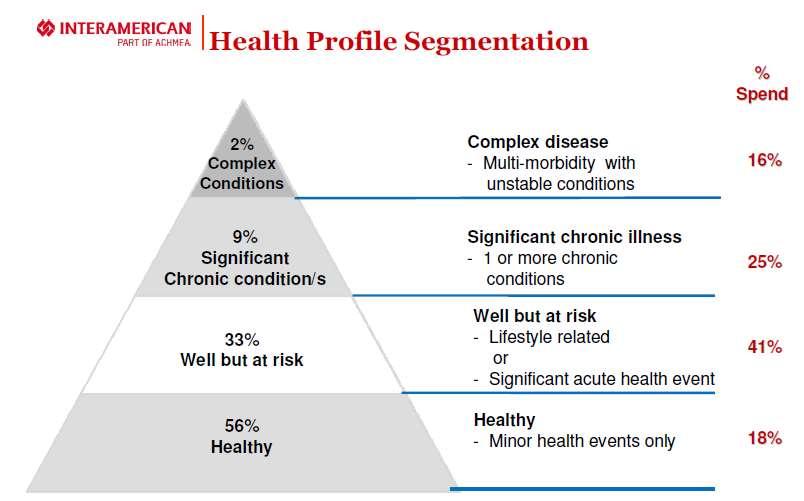 INTERAMERICAN
PART OF ACHMEA

Health Profile Segmentation

% Spend

2%
Complex Conditions

Complex disease
- Multi-morbidity with unstable conditions

16%

9%
Significant Chronic condition/s

Significant chronic illness
- 1 or more chronic conditions

25%

33%
Well but at risk

Well but at risk
- Lifestyle related
or
- Significant acute health event

41%

56%
Healthy

Healthy
- Minor health events only

18%